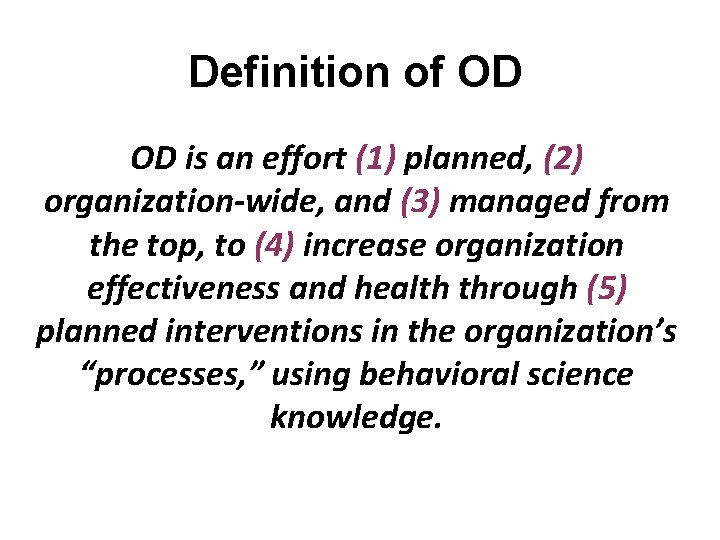 Definition of OD

OD is an effort (1) planned, (2) organization-wide, and (3) managed from the top, to (4) increase organization effectiveness and health through (5) planned interventions in the organization’s “processes,” using behavioral science knowledge.